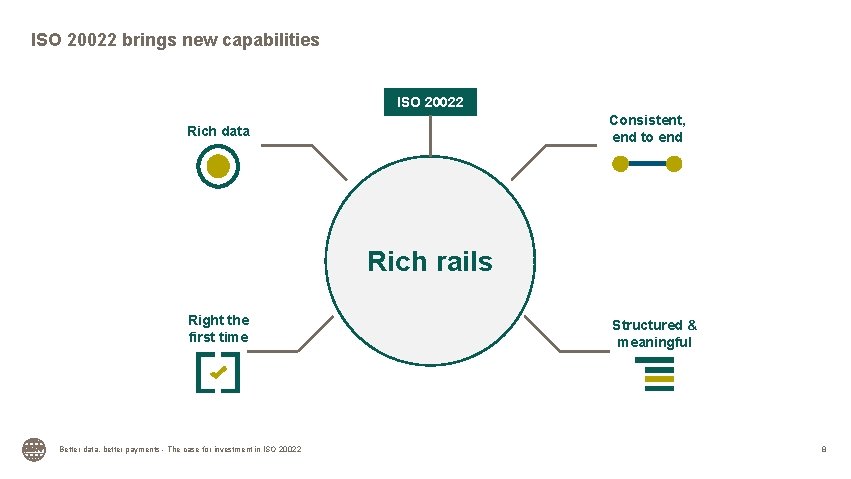 ISO 20022 brings new capabilities

ISO 20022

Rich data

Consistent, end to end

Rich rails

Right the first time

Structured & meaningful

Better data, better payments - The case for investment in ISO 20022

8